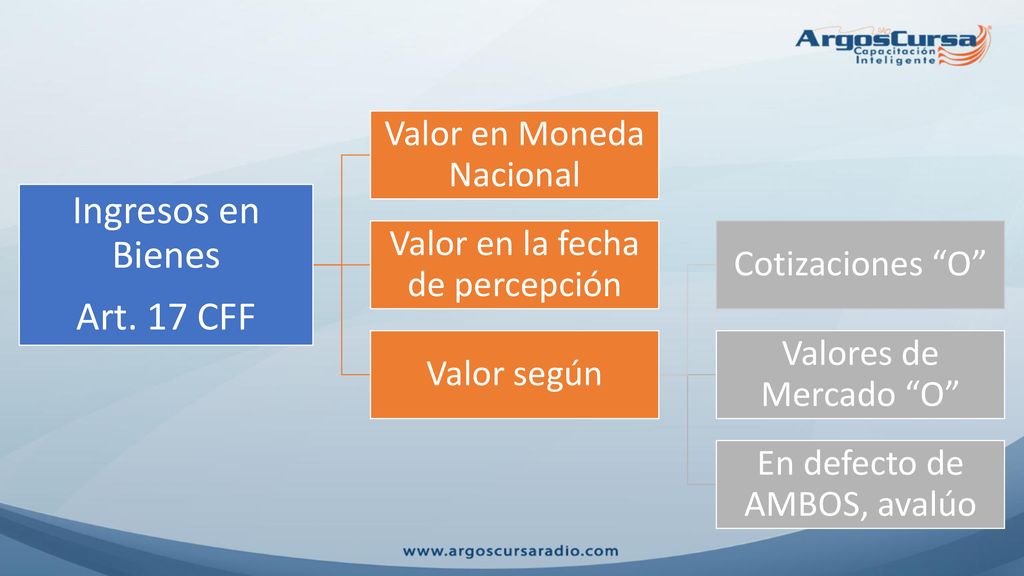 ArgosCursa
Capacitación Inteligente

Ingresos en Bienes
Art. 17 CFF

Valor en Moneda Nacional

Valor en la fecha de percepción

Valor según

Cotizaciones “O”

Valores de Mercado “O”

En defecto de AMBOS, avalúo

www.argoscursaradio.com